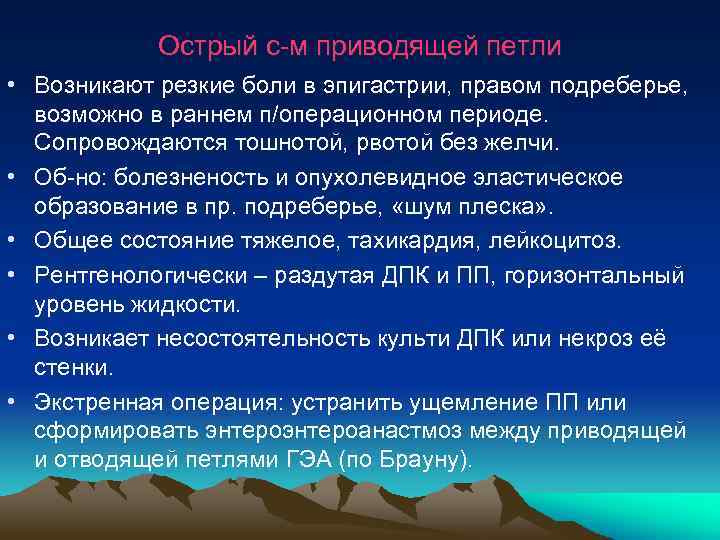 Острый с-м приводящей петли

• Возникают резкие боли в эпигастрии, правом подреберье, возможно в раннем п/операционном периоде. Сопровождаются тошнотой, рвотой без желчи.
• Об-но: болезненость и опухолевидное эластическое образование в пр. подреберье, «шум плеска».
• Общее состояние тяжелое, тахикардия, лейкоцитоз.
• Рентгенологически – раздутая ДПК и ПП, горизонтальный уровень жидкости.
• Возникает несостоятельность культи ДПК или некроз её стенки.
• Экстренная операция: устранить ущемление ПП или сформировать энтероэнтероанастмоз между приводящей и отводящей петлями ГЭА (по Брауну).